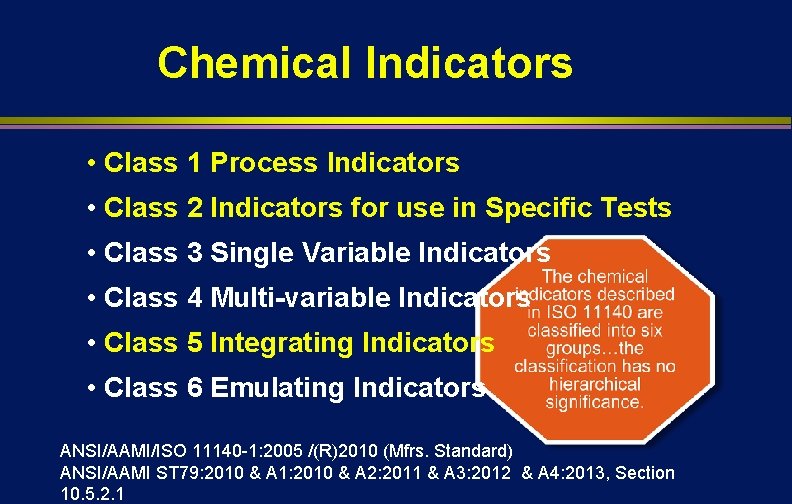 Chemical Indicators

• Class 1 Process Indicators

• Class 2 Indicators for use in Specific Tests

• Class 3 Single Variable Indicators

• Class 4 Multi-variable Indicators

• Class 5 Integrating Indicators

• Class 6 Emulating Indicators

The chemical indicators described in ISO 11140 are classified into six groups…the classification has no hierarchical significance.

ANSI/AAMI/ISO 11140-1:2005 /(R)2010 (Mfrs. Standard)
ANSI/AAMI ST79:2010 & A1:2010 & A2:2011 & A3:2012 & A4:2013, Section 10.5.2.1